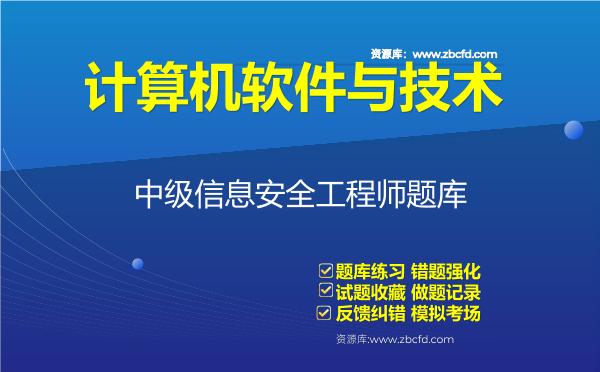 资源库：www.zbcfd.com

计算机软件与技术

中级信息安全工程师题库

☑ 题库练习 错题强化
☑ 试题收藏 做题记录
☑ 反馈纠错 模拟考场

资源库:www.zbcfd.com